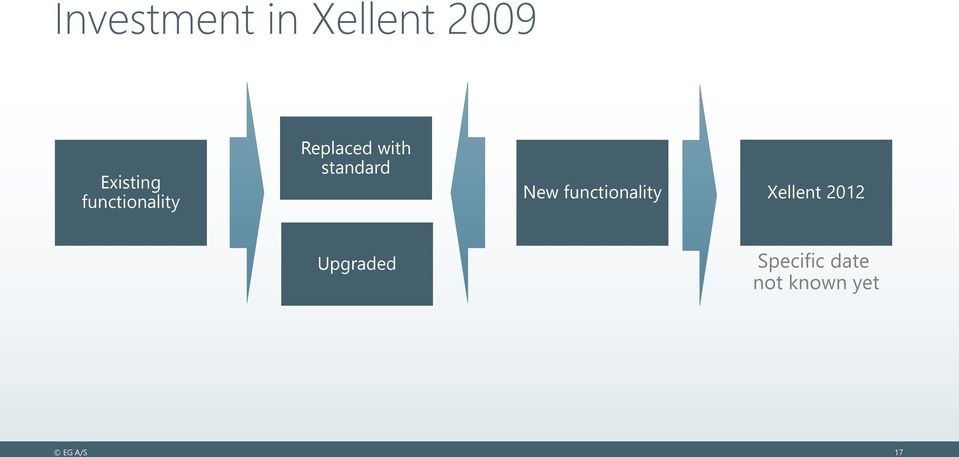 Investment in Xellent 2009

Existing functionality

Replaced with standard

Upgraded

New functionality

Xellent 2012

Specific date not known yet

© EG A/S

17